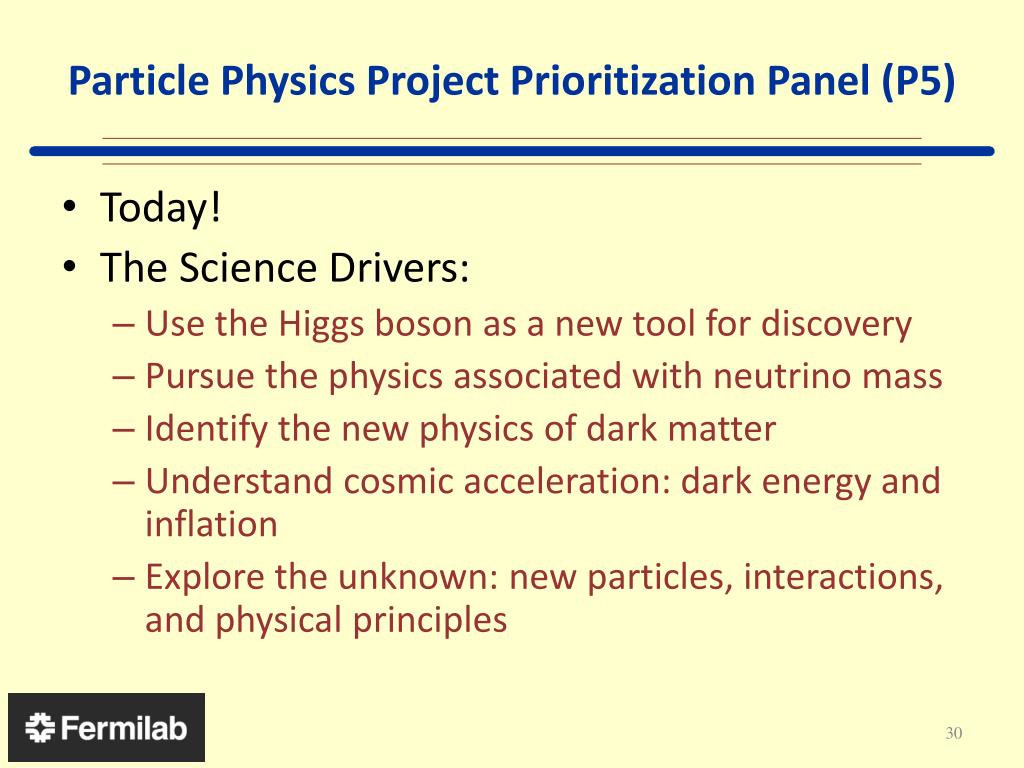 Particle Physics Project Prioritization Panel (P5)

• Today!
• The Science Drivers:
– Use the Higgs boson as a new tool for discovery
– Pursue the physics associated with neutrino mass
– Identify the new physics of dark matter
– Understand cosmic acceleration: dark energy and inflation
– Explore the unknown: new particles, interactions, and physical principles

Fermilab

30